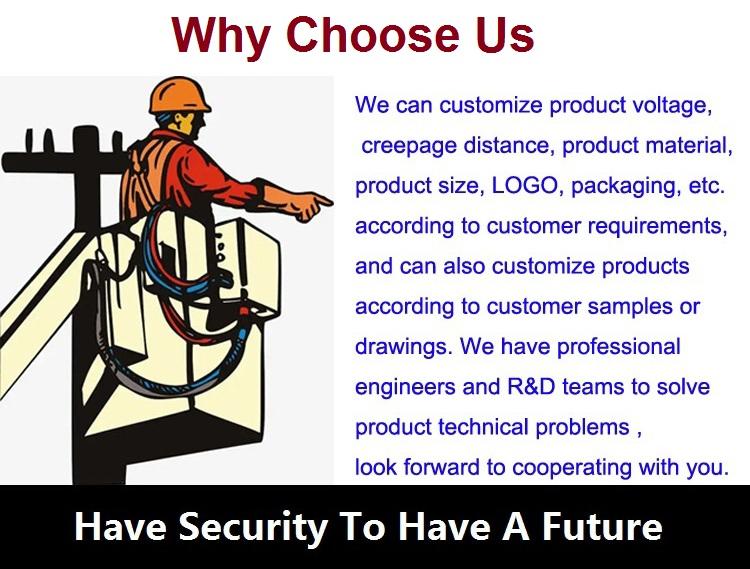 Why Choose Us

We can customize product voltage, creepage distance, product material, product size, LOGO, packaging, etc. according to customer requirements, and can also customize products according to customer samples or drawings. We have professional engineers and R&D teams to solve product technical problems , look forward to cooperating with you.

Have Security To Have A Future